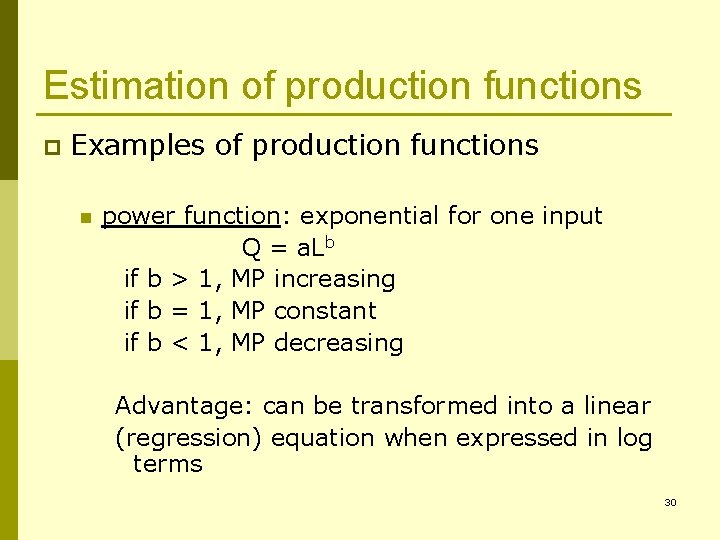 Estimation of production functions

Examples of production functions

power function: exponential for one input

$Q = aL^b$

if b > 1, MP increasing
if b = 1, MP constant
if b < 1, MP decreasing

Advantage: can be transformed into a linear (regression) equation when expressed in log terms

30